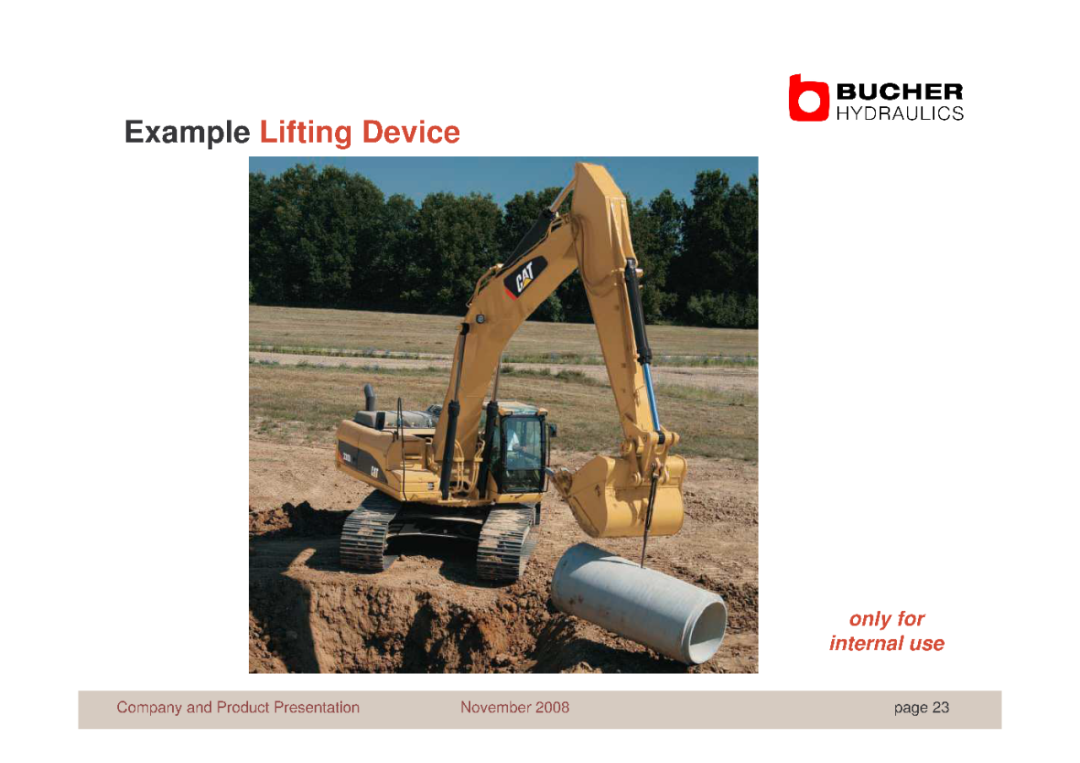 BUCHER
HYDRAULICS

Example Lifting Device

CAT

CAT

only for internal use

Company and Product Presentation November 2008 page 23